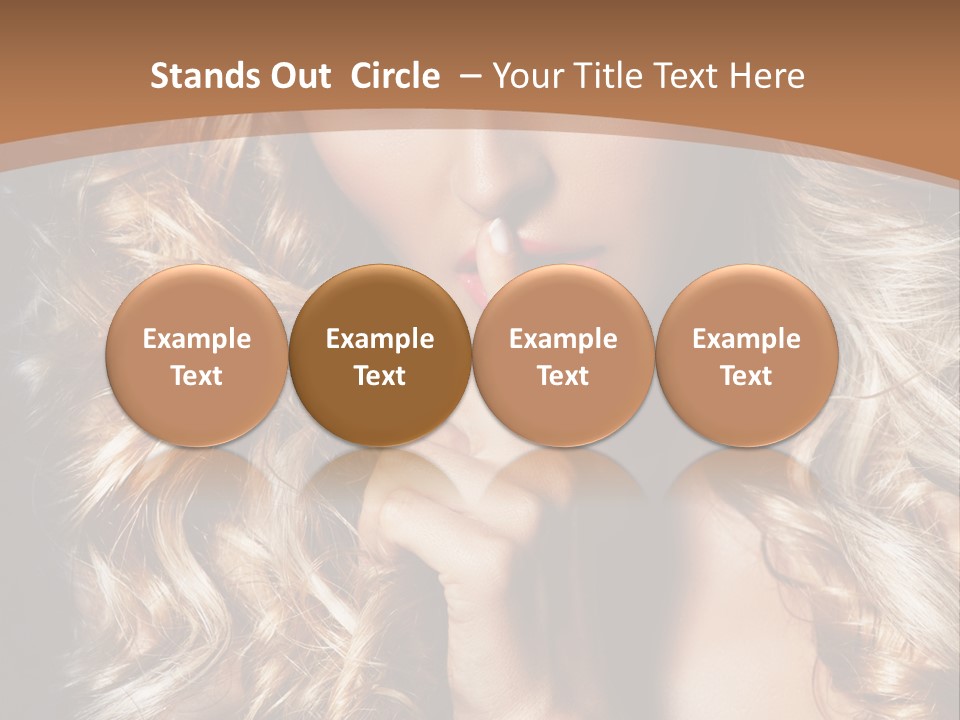 Stands Out Circle – Your Title Text Here

Example Text

Example Text

Example Text

Example Text